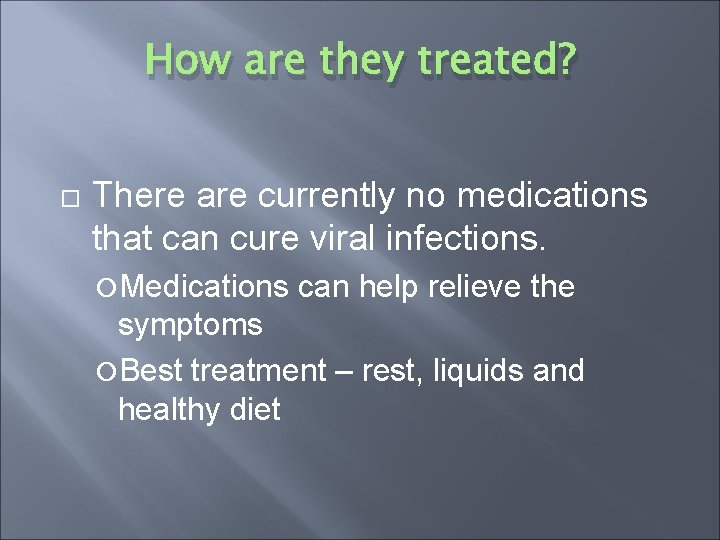 How are they treated?

There are currently no medications that can cure viral infections.

Medications can help relieve the symptoms

Best treatment – rest, liquids and healthy diet